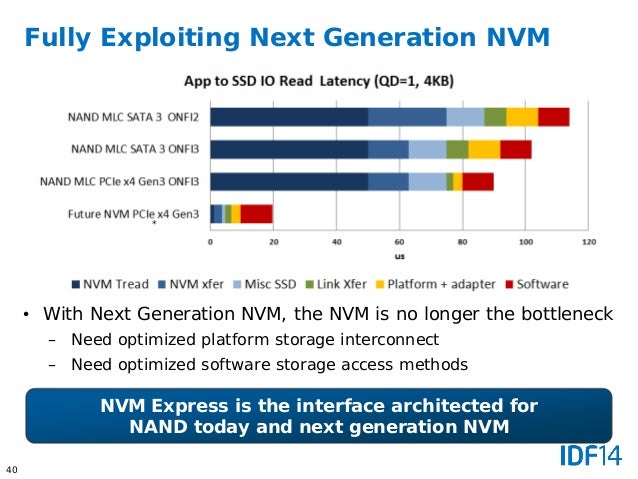 Fully Exploiting Next Generation NVM

App to SSD IO Read Latency (QD=1, 4KB)

NAND MLC SATA 3 ONFI2
NAND MLC SATA 3 ONFI3
NAND MLC PCIe x4 Gen3 ONFI3
Future NVM PCIe x4 Gen3
*

0 20 40 60 80 100 120
us

NVM Tread NVM xfer Misc SSD Link Xfer Platform + adapter Software

• With Next Generation NVM, the NVM is no longer the bottleneck
– Need optimized platform storage interconnect
– Need optimized software storage access methods

NVM Express is the interface architected for NAND today and next generation NVM

IDF14

40